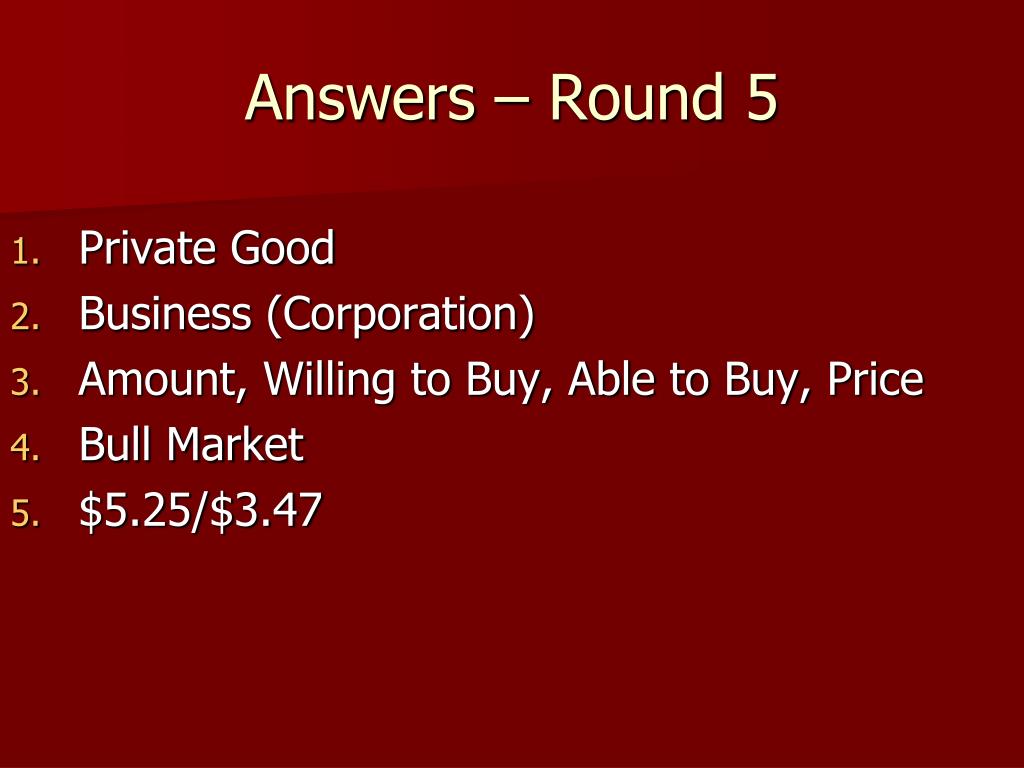 Answers – Round 5

1. Private Good
2. Business (Corporation)
3. Amount, Willing to Buy, Able to Buy, Price
4. Bull Market
5. \$5.25/\$3.47